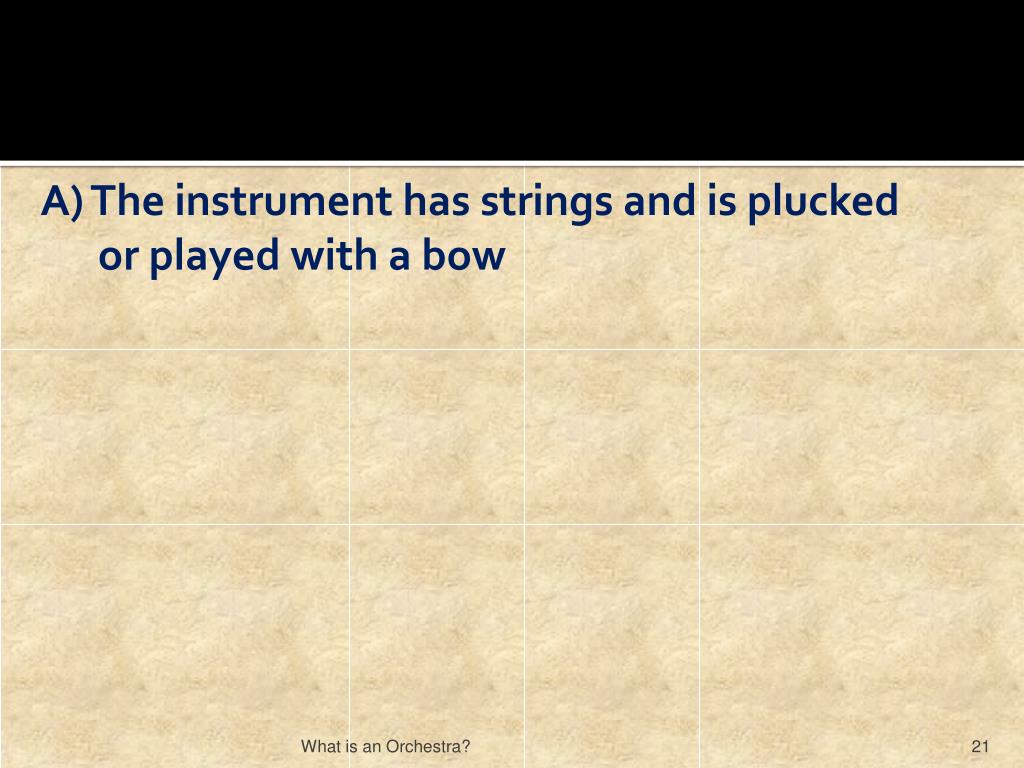 A) The instrument has strings and is plucked or played with a bow

What is an Orchestra?

21